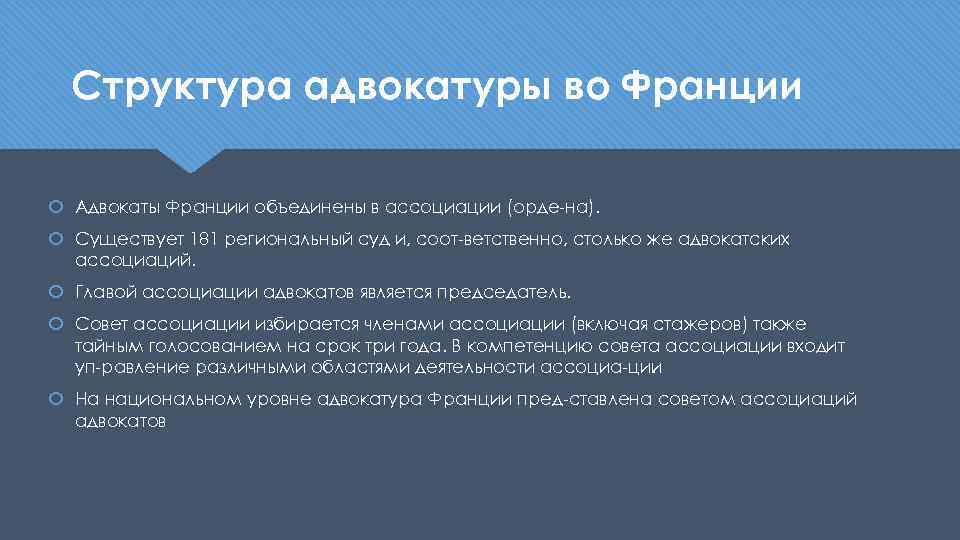 Структура адвокатуры во Франции

Адвокаты Франции объединены в ассоциации (орде-на).

Существует 181 региональный суд и, соот-ветственно, столько же адвокатских ассоциаций.

Главой ассоциации адвокатов является председатель.

Совет ассоциации избирается членами ассоциации (включая стажеров) также тайным голосованием на срок три года. В компетенцию совета ассоциации входит уп-равление различными областями деятельности ассоциа-ции

На национальном уровне адвокатура Франции пред-ставлена советом ассоциаций адвокатов